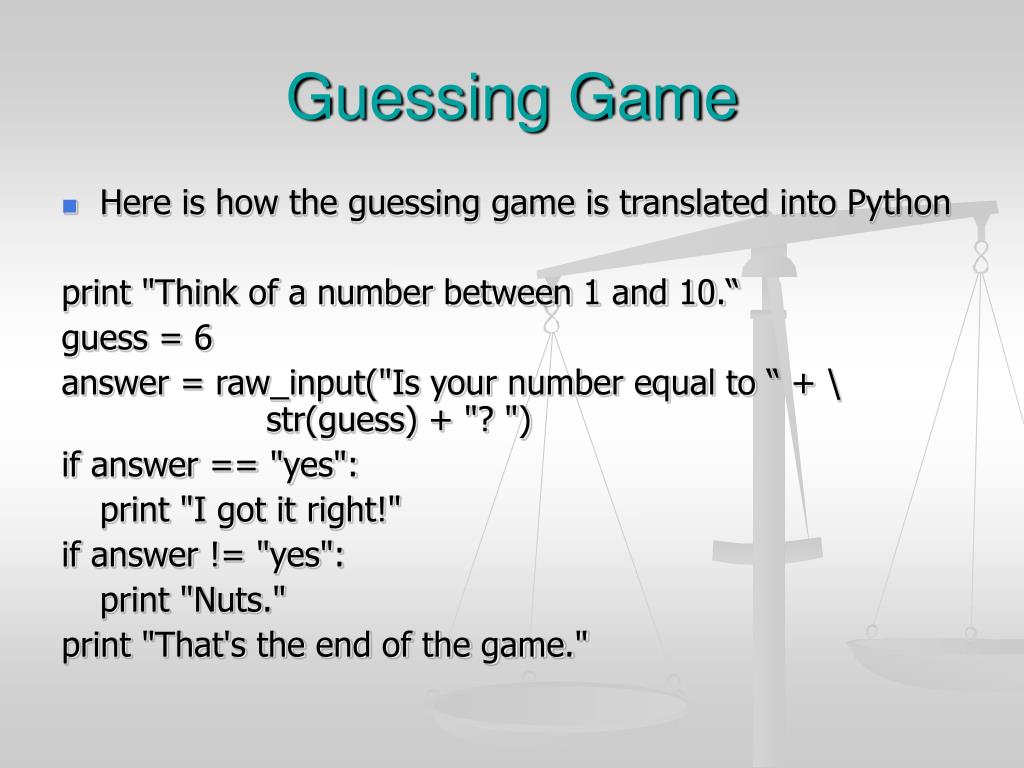 Guessing Game

Here is how the guessing game is translated into Python

print "Think of a number between 1 and 10.“
guess = 6
answer = raw_input("Is your number equal to “ + \
str(guess) + "? ")
if answer == "yes":
print "I got it right!"
if answer != "yes":
print "Nuts."
print "That's the end of the game."